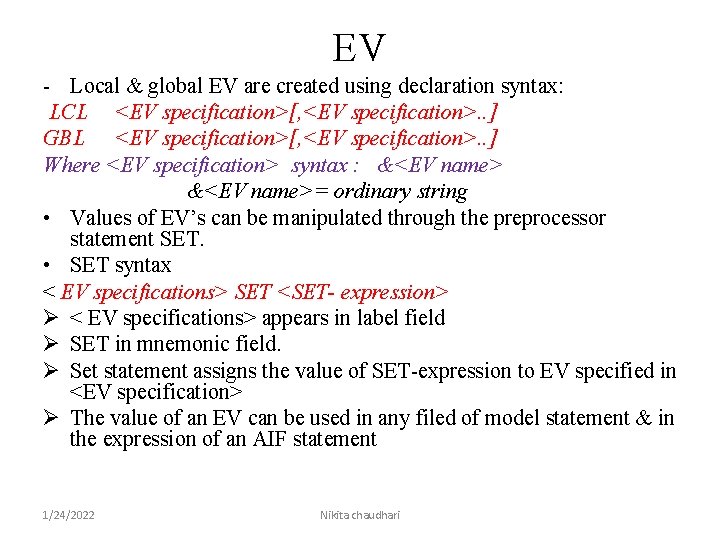 EV

- Local & global EV are created using declaration syntax:

LCL <EV specification>[,<EV specification>..]

GBL <EV specification>[,<EV specification>..]

Where <EV specification> syntax : &<EV name>

&<EV name>= ordinary string

• Values of EV's can be manipulated through the preprocessor statement SET.

• SET syntax

< EV specifications> SET <SET- expression>

➢ < EV specifications> appears in label field

➢ SET in mnemonic field.

➢ Set statement assigns the value of SET-expression to EV specified in <EV specification>

➢ The value of an EV can be used in any filed of model statement & in the expression of an AIF statement

1/24/2022

Nikita chaudhari